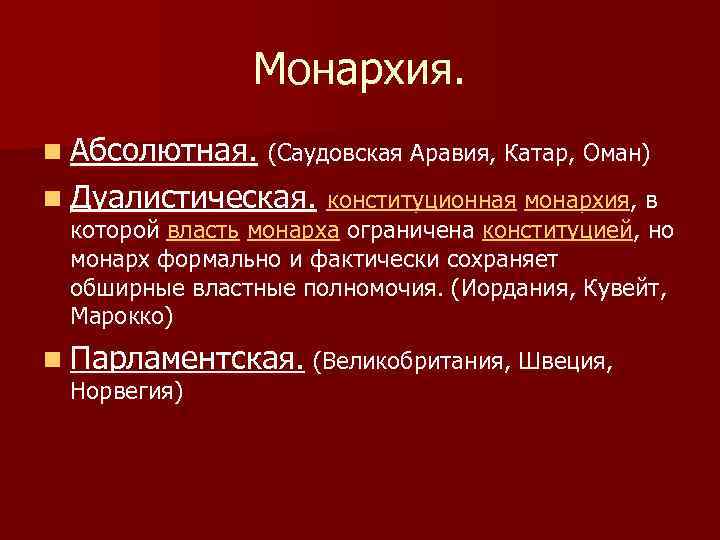 Монархия.

Абсолютная. (Саудовская Аравия, Катар, Оман)

Дуалистическая. конституционная монархия, в которой власть монарха ограничена конституцией, но монарх формально и фактически сохраняет обширные властные полномочия. (Иордания, Кувейт, Марокко)

Парламентская. (Великобритания, Швеция, Норвегия)